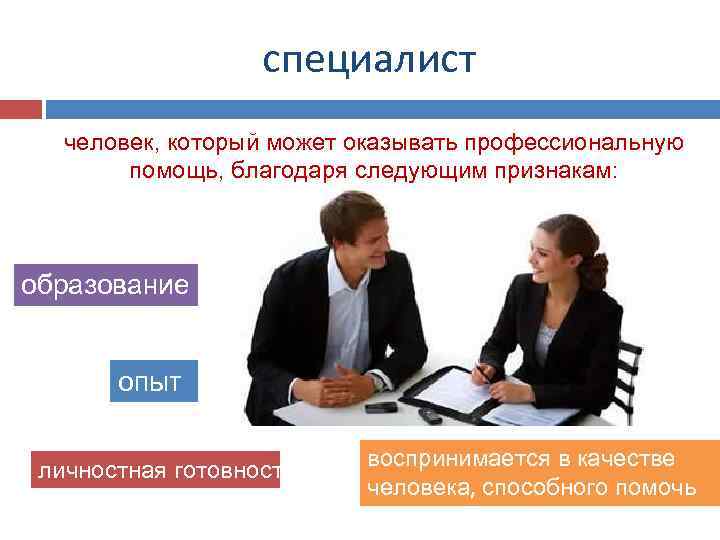 специалист

человек, который может оказывать профессиональную помощь, благодаря следующим признакам:

образование

опыт

личностная готовност

воспринимается в качестве человека, способного помочь